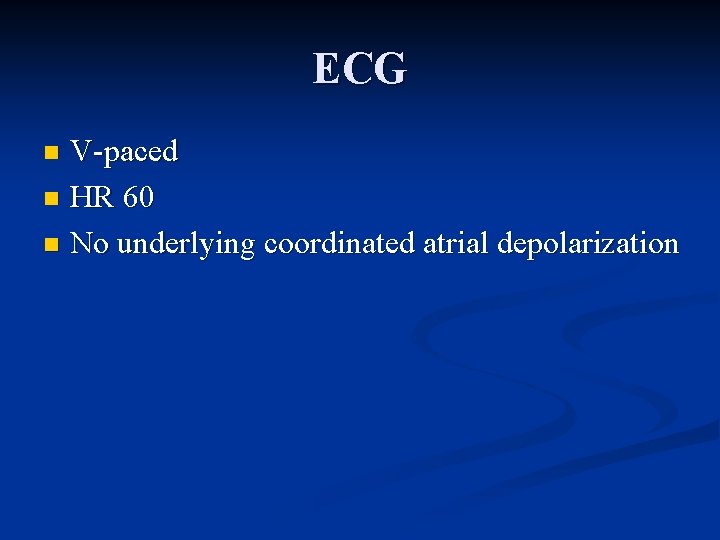 ECG

- V-paced
- HR 60
- No underlying coordinated atrial depolarization